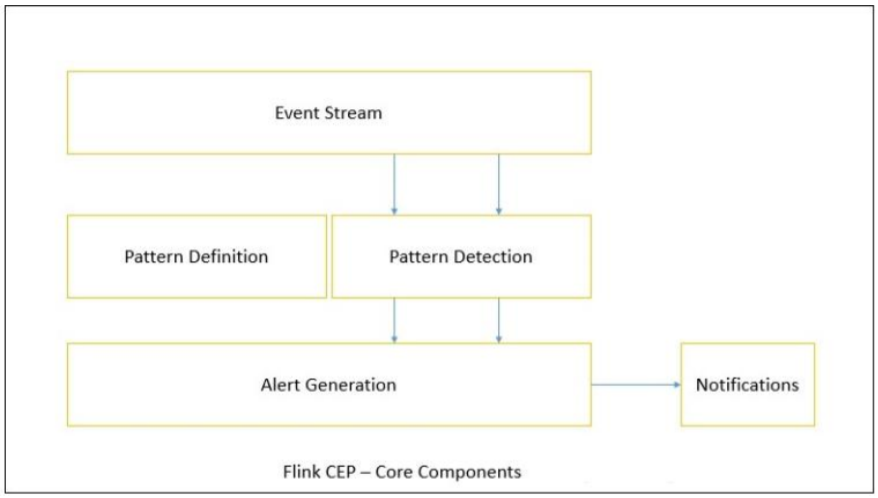 Event Stream

Pattern Definition

Pattern Detection

Alert Generation

Notifications

Flink CEP – Core Components